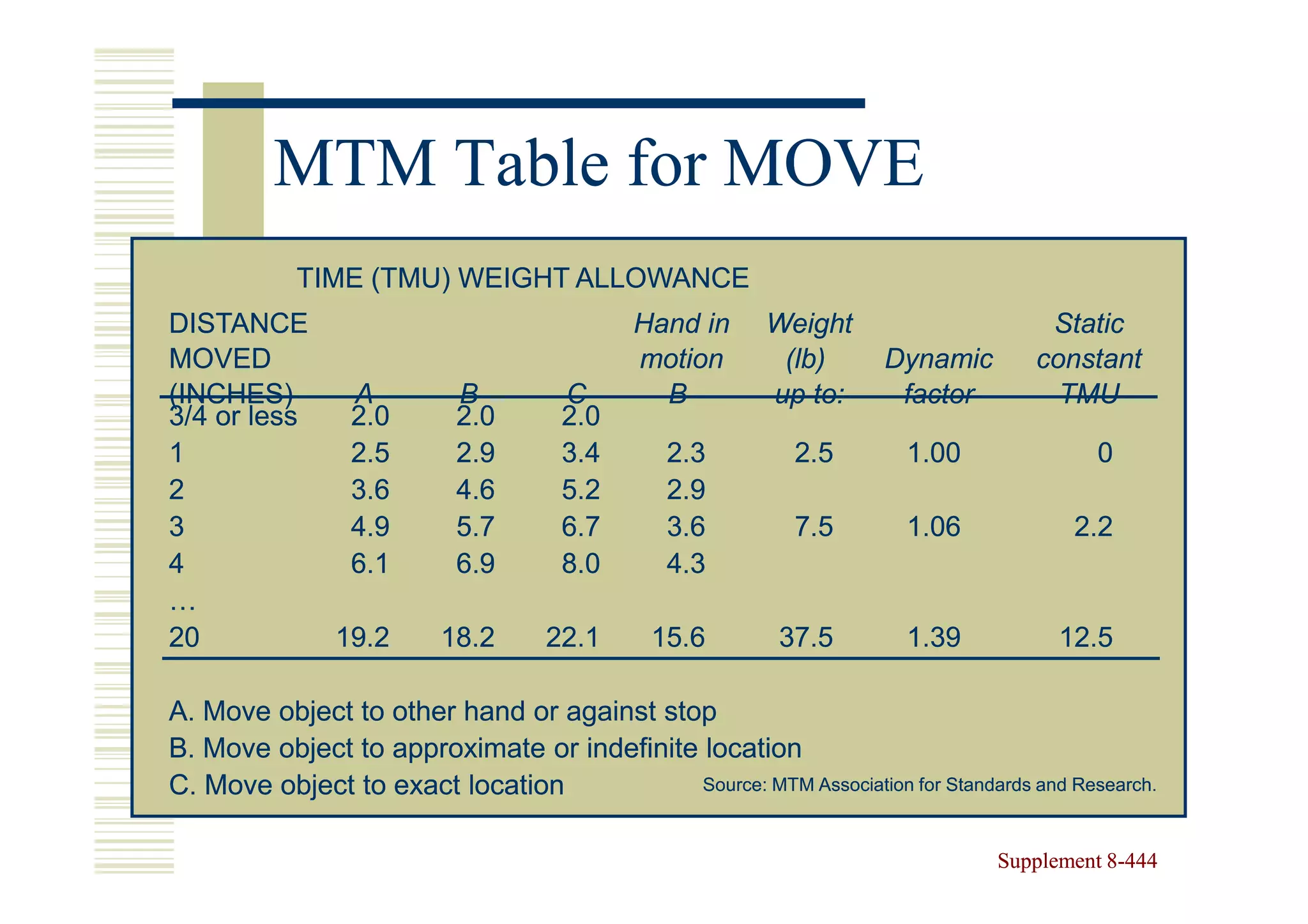 MTM Table for MOVE

TIME (TMU) WEIGHT ALLOWANCE

| DISTANCE MOVED (INCHES) | A | B | C | Hand in motion B | Weight (lb) up to: | Dynamic factor | Static constant TMU |
|---|---|---|---|---|---|---|---|
| 3/4 or less | 2.0 | 2.0 | 2.0 | | | | |
| 1 | 2.5 | 2.9 | 3.4 | 2.3 | 2.5 | 1.00 | 0 |
| 2 | 3.6 | 4.6 | 5.2 | 2.9 | | | |
| 3 | 4.9 | 5.7 | 6.7 | 3.6 | 7.5 | 1.06 | 2.2 |
| 4 | 6.1 | 6.9 | 8.0 | 4.3 | | | |
| … | | | | | | | |
| 20 | 19.2 | 18.2 | 22.1 | 15.6 | 37.5 | 1.39 | 12.5 |

A. Move object to other hand or against stop
B. Move object to approximate or indefinite location
C. Move object to exact location

Source: MTM Association for Standards and Research.

Supplement 8-444